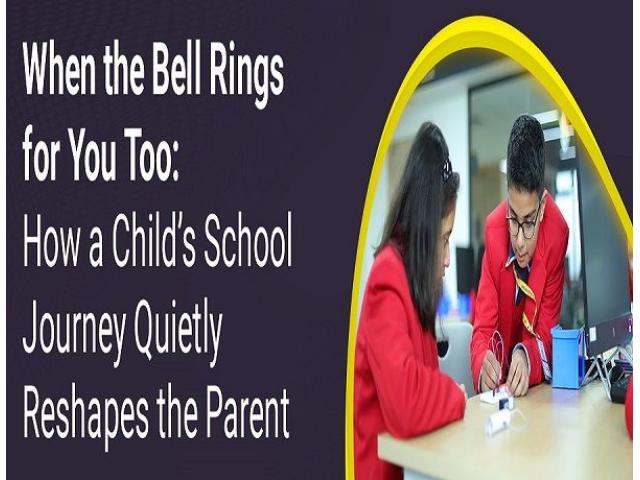 When the Bell Rings for You Too:
How a Child's School Journey Quietly Reshapes the Parent